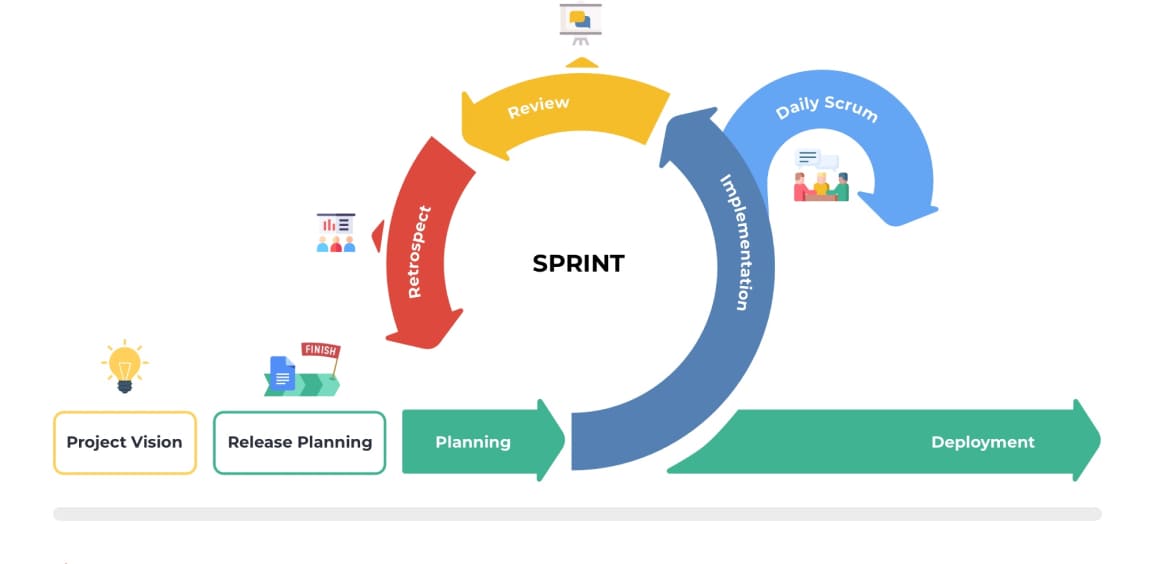 Review

Daily Scrum

Retrospect

SPRINT

Implementation

FINISH

Project Vision

Release Planning

Planning

Deployment